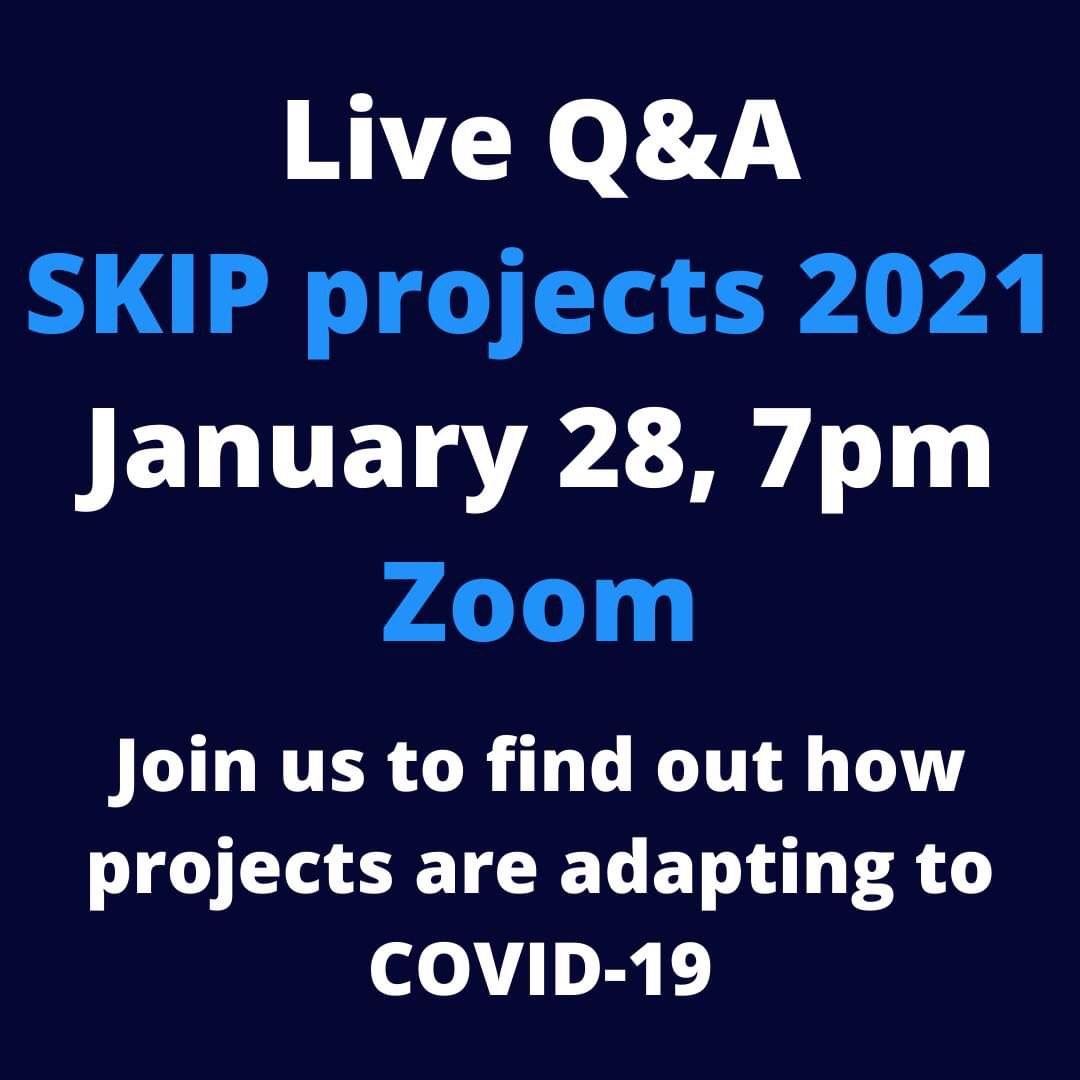 Live Q&A
SKIP projects 2021
January 28, 7pm
Zoom

Join us to find out how projects are adapting to COVID-19